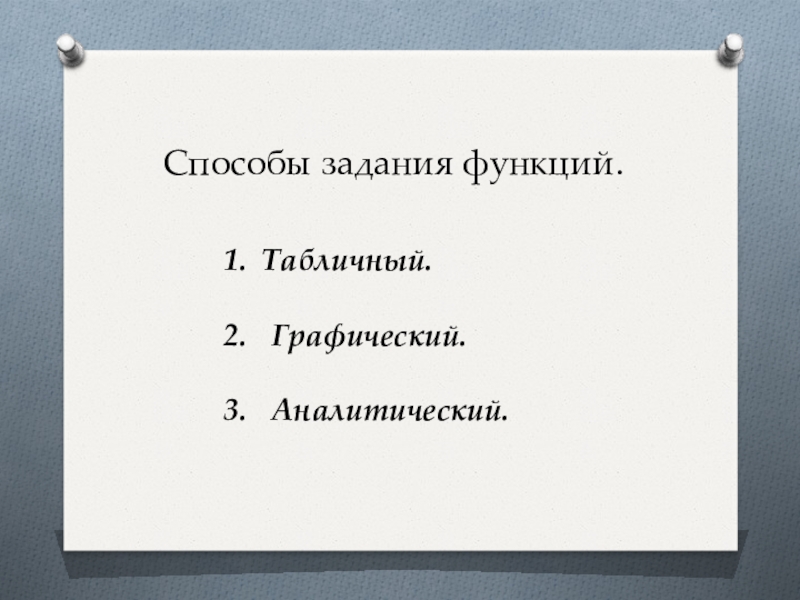 Способы задания функций.

1. Табличный.

2. Графический.

3. Аналитический.